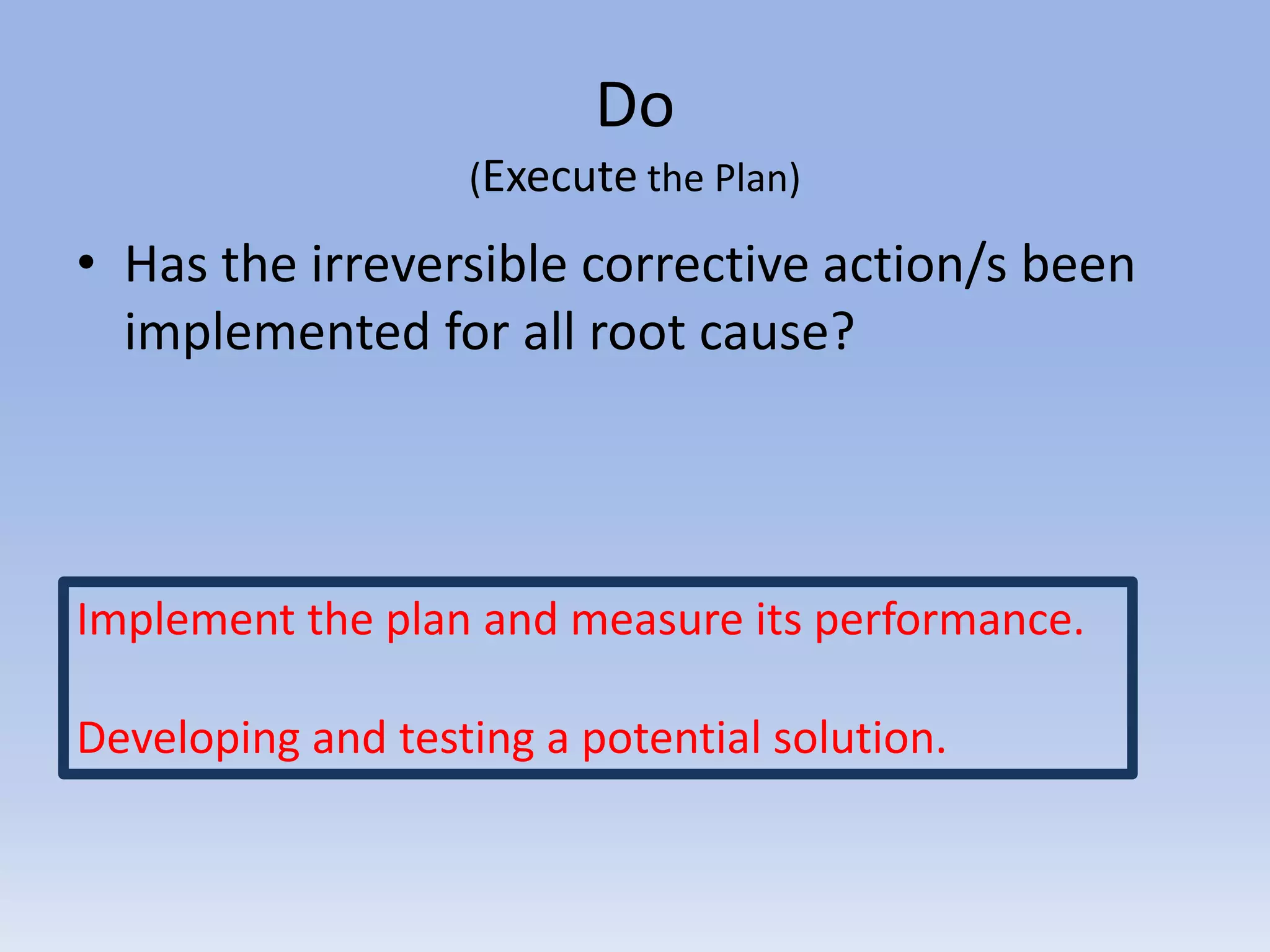 Do
(Execute the Plan)

• Has the irreversible corrective action/s been implemented for all root cause?

Implement the plan and measure its performance.

Developing and testing a potential solution.